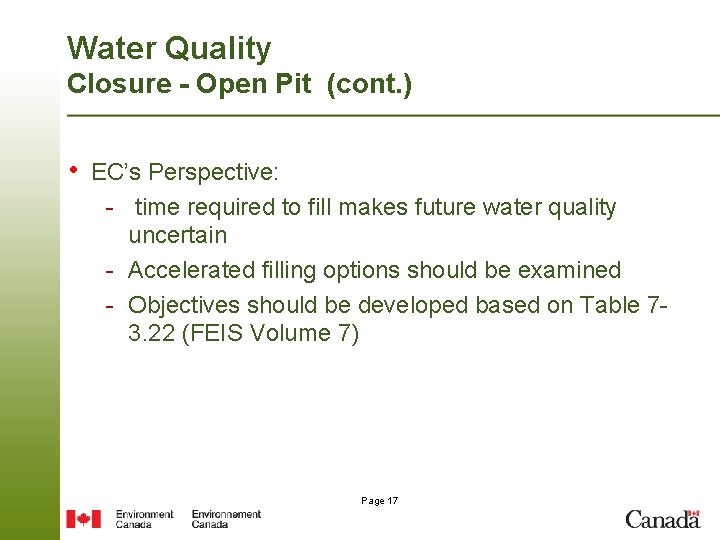 Water Quality
Closure - Open Pit (cont.)

• EC's Perspective:
- time required to fill makes future water quality uncertain
- Accelerated filling options should be examined
- Objectives should be developed based on Table 7-3.22 (FEIS Volume 7)

Page 17

Environment Canada Environnement Canada

Canada